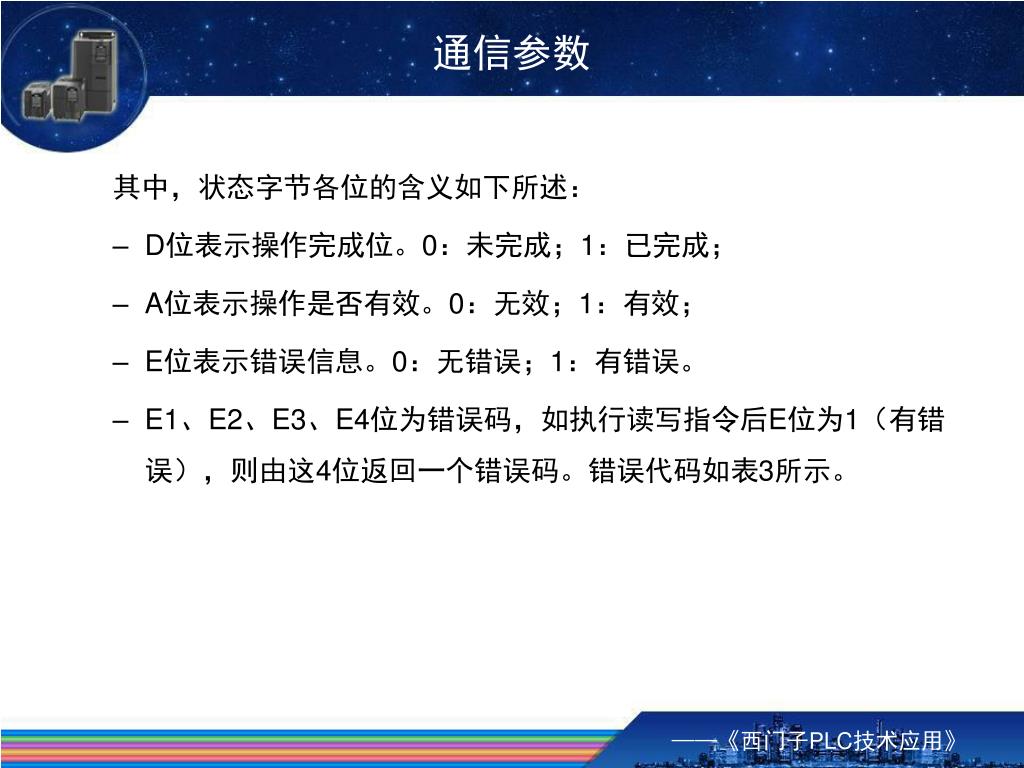 通信参数

其中，状态字节各位的含义如下所述：

– D位表示操作完成位。0：未完成；1：已完成；

– A位表示操作是否有效。0：无效；1：有效；

– E位表示错误信息。0：无错误；1：有错误。

– E1、E2、E3、E4位为错误码，如执行读写指令后E位为1（有错误），则由这4位返回一个错误码。错误代码如表3所示。

——《西门子PLC技术应用》